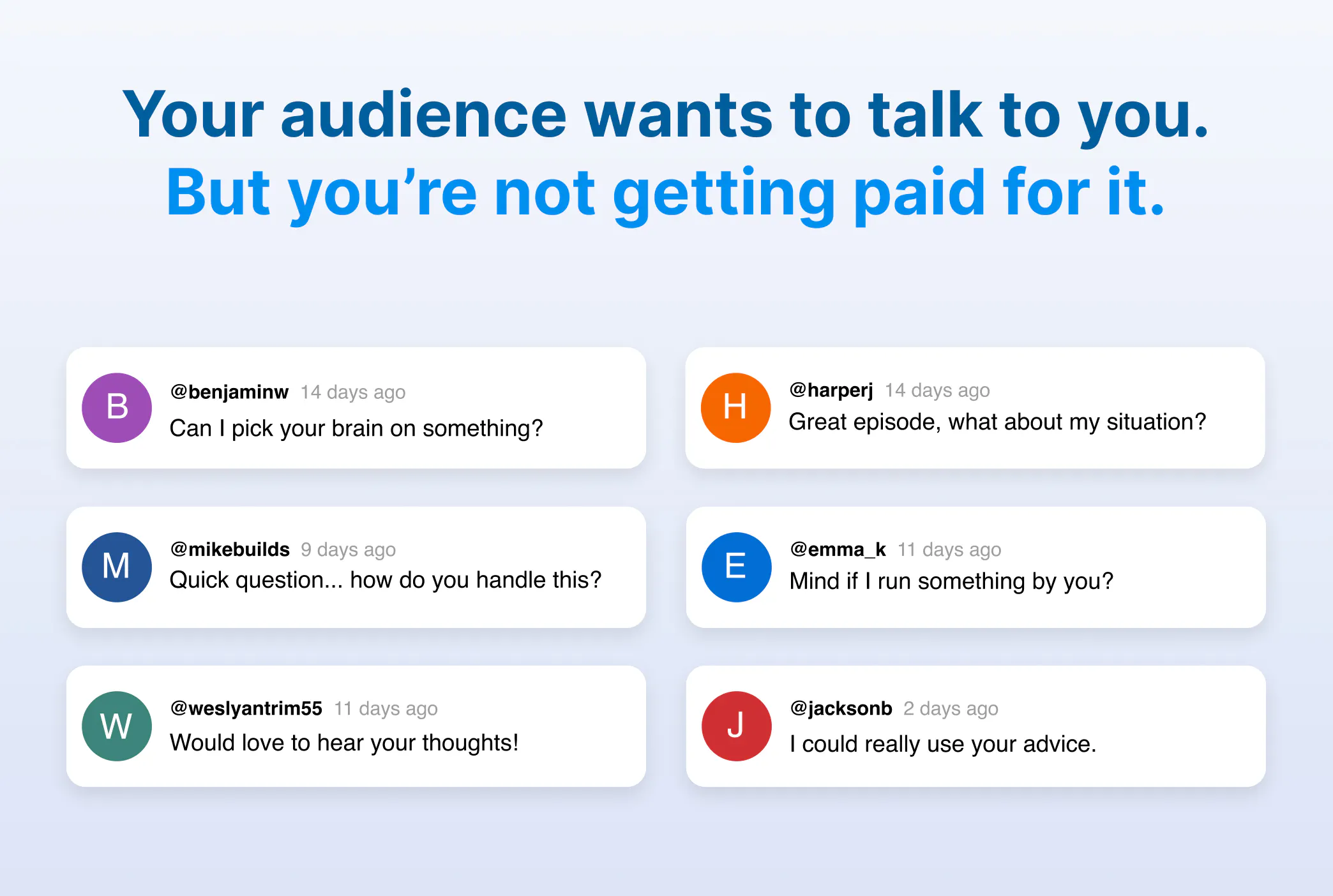 Your audience wants to talk to you.
But you're not getting paid for it.

B
@benjaminw 14 days ago
Can I pick your brain on something?

M
@mikebuilds 9 days ago
Quick question... how do you handle this?

W
@weslyantrim55 11 days ago
Would love to hear your thoughts!

H
@harperj 14 days ago
Great episode, what about my situation?

E
@emma_k 11 days ago
Mind if I run something by you?

J
@jacksonb 2 days ago
I could really use your advice.